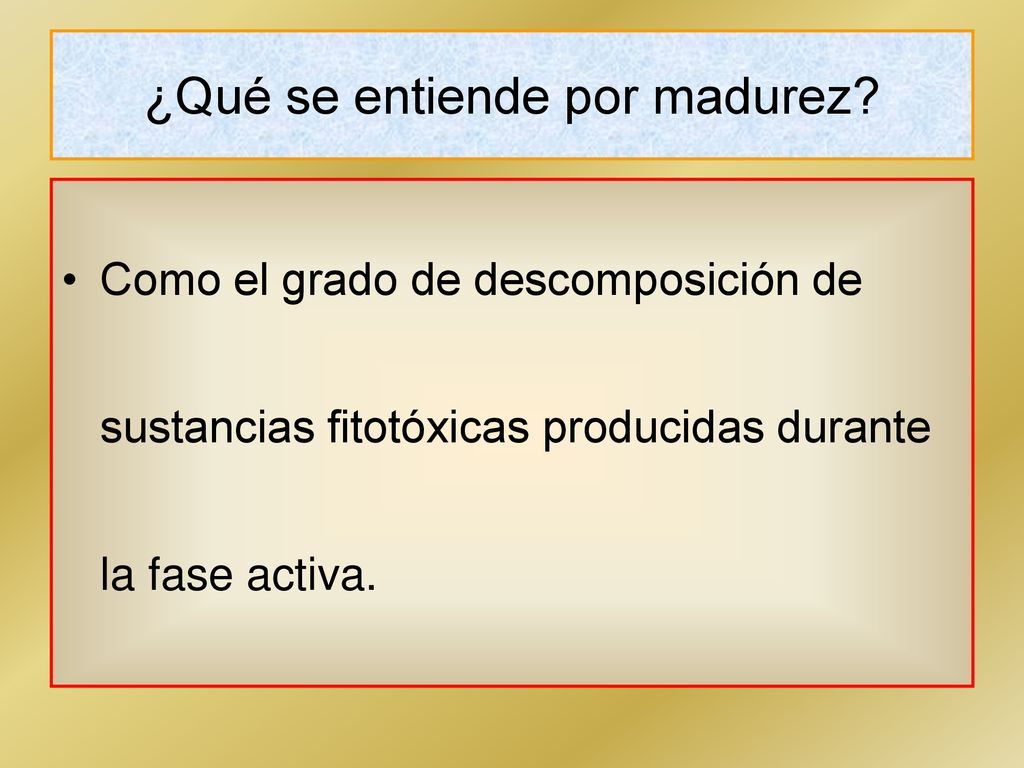 ¿Qué se entiende por madurez?

• Como el grado de descomposición de sustancias fitotóxicas producidas durante la fase activa.